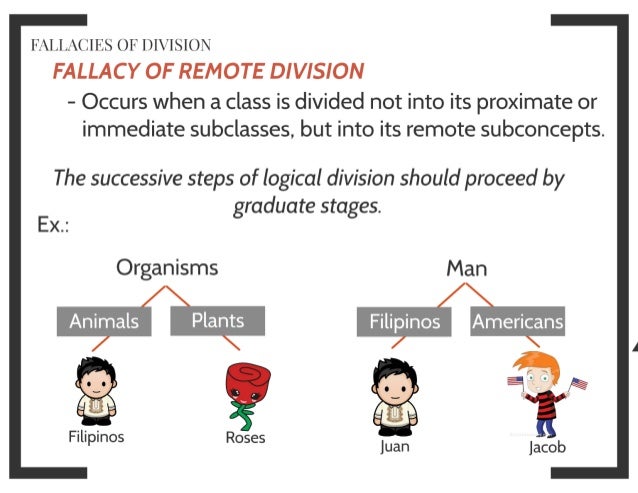 FALLACIES OF DIVISION

FALLACY OF REMOTE DIVISION

- Occurs when a class is divided not into its proximate or immediate subclasses, but into its remote subconcepts.

The successive steps of logical division should proceed by graduate stages.

Ex.:

Organisms

Animals

Plants

Filipinos

Roses

Man

Filipinos

Americans

Juan

Jacob